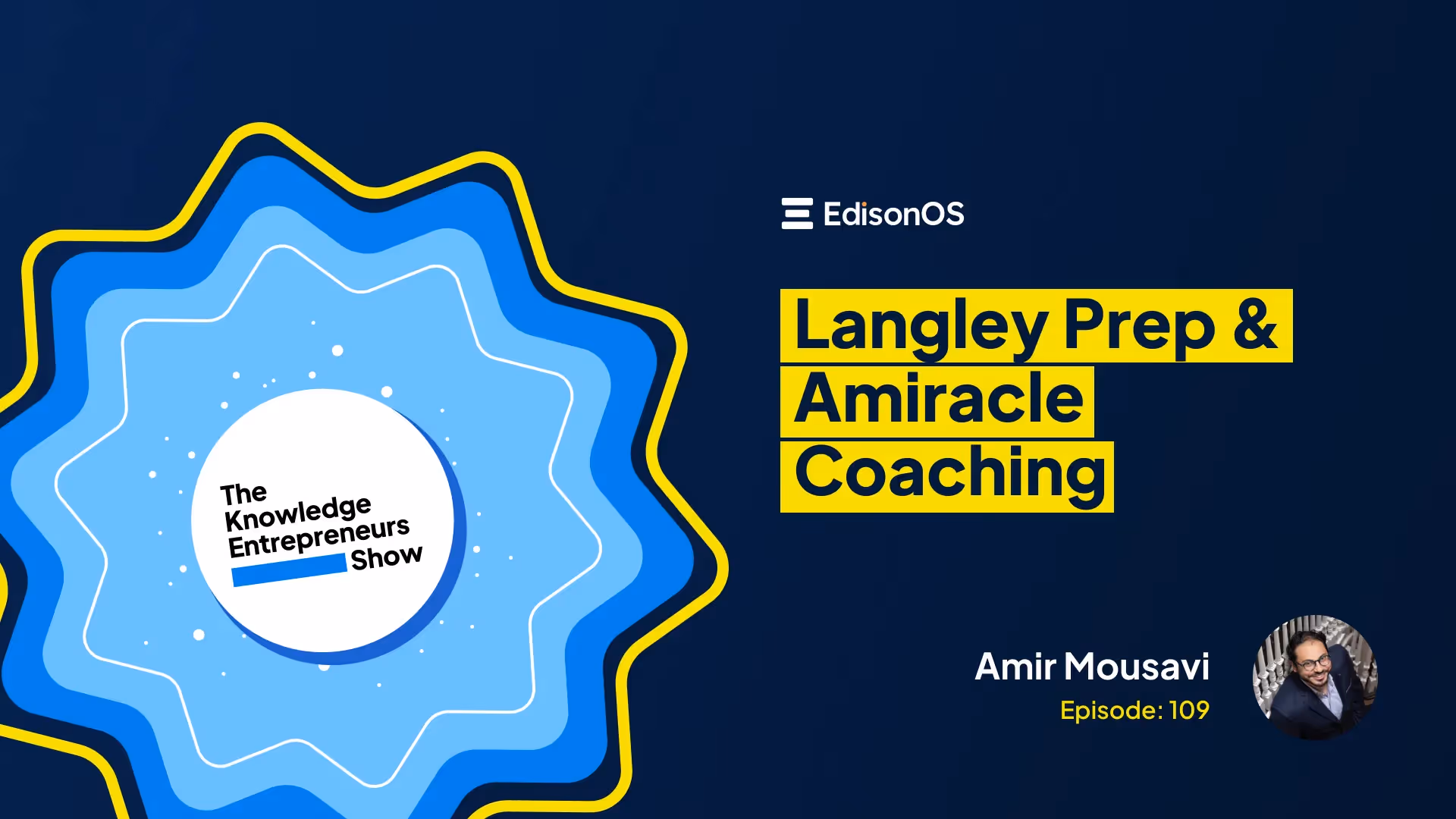 The Knowledge Entrepreneurs Show

EdisonOS

Langley Prep & Amiracle Coaching

Amir Mousavi
Episode: 109